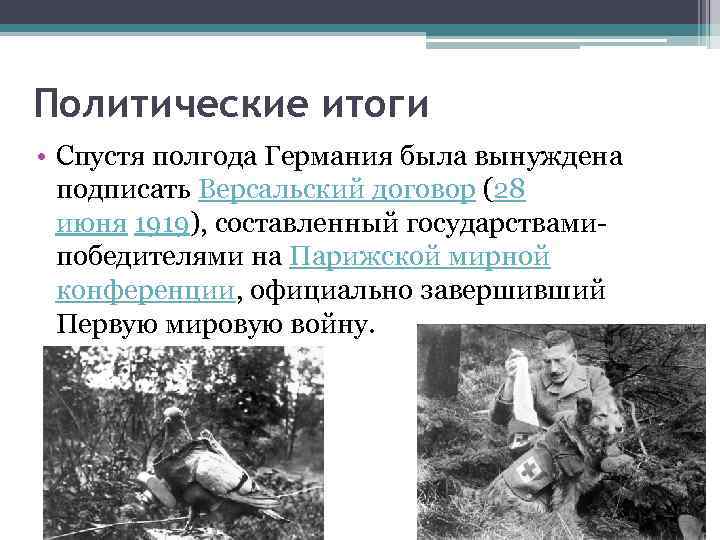 Политические итоги

• Спустя полгода Германия была вынуждена подписать Версальский договор (28 июня 1919), составленный государствами-победителями на Парижской мирной конференции, официально завершивший Первую мировую войну.